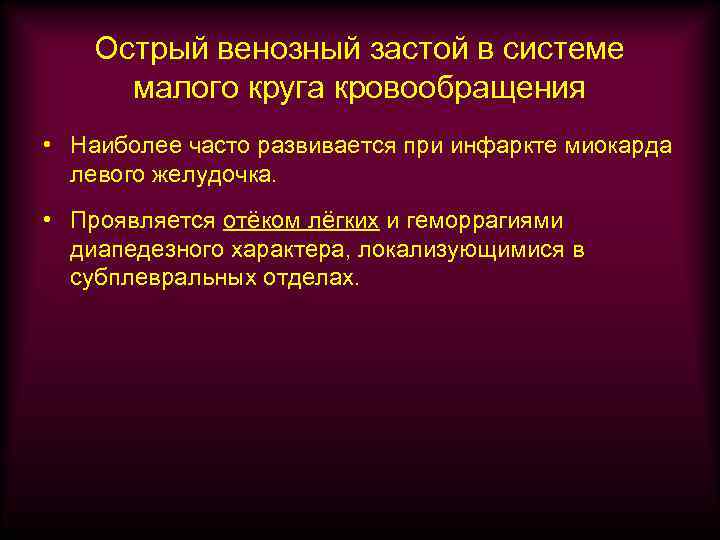 Острый венозный застой в системе малого круга кровообращения

• Наиболее часто развивается при инфаркте миокарда левого желудочка.

• Проявляется отёком лёгких и геморрагиями диапедезного характера, локализующимися в субплевральных отделах.